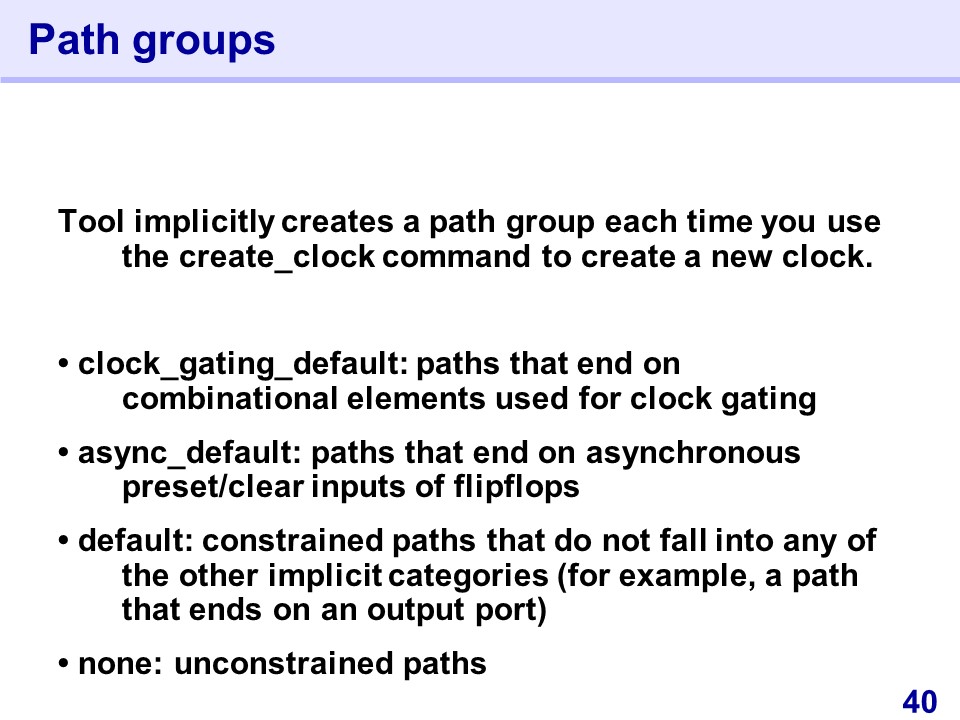 Path groups

Tool implicitly creates a path group each time you use the create_clock command to create a new clock.

• clock_gating_default: paths that end on combinational elements used for clock gating

• async_default: paths that end on asynchronous preset/clear inputs of flipflops

• default: constrained paths that do not fall into any of the other implicit categories (for example, a path that ends on an output port)

• none: unconstrained paths

40